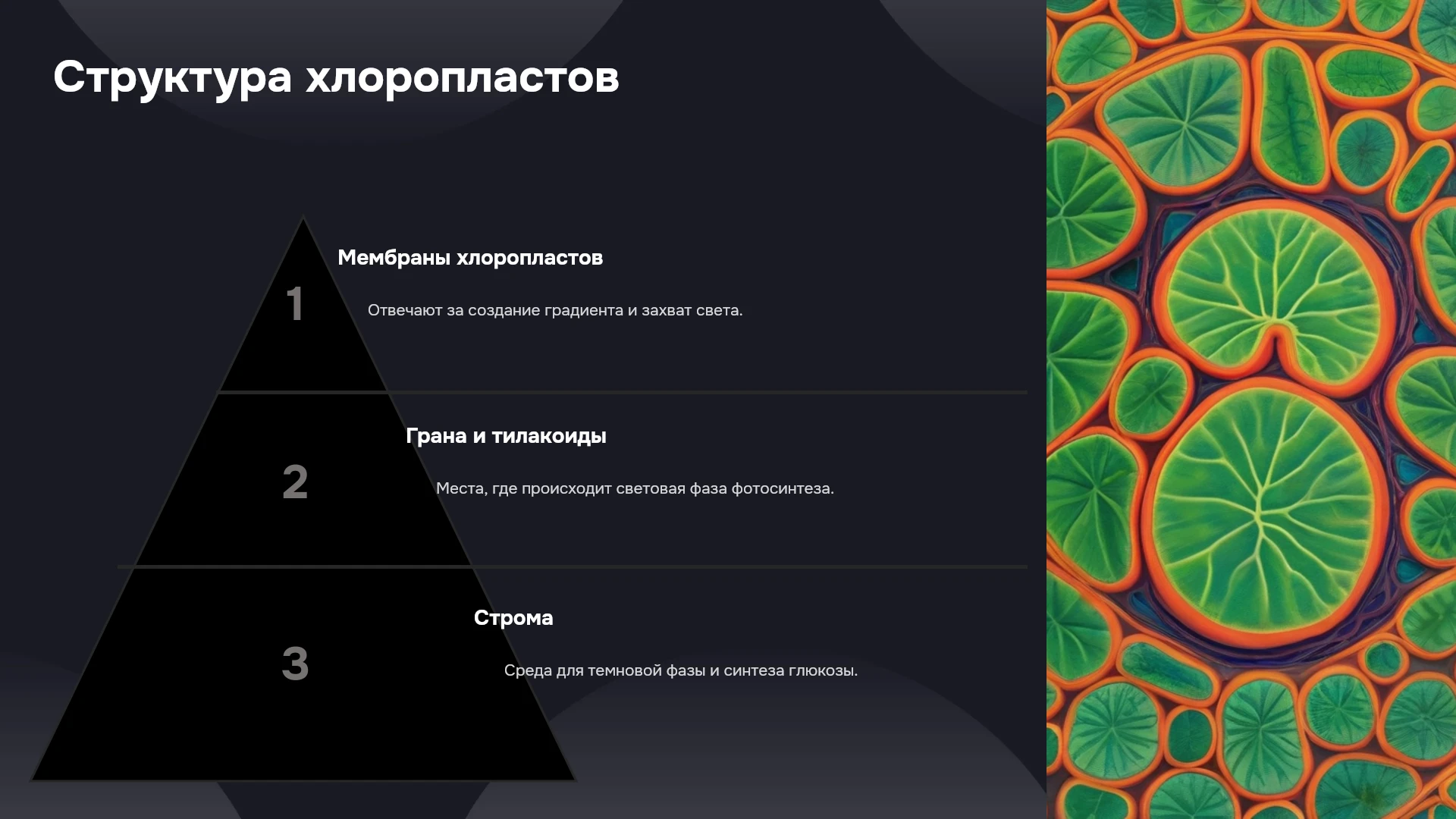 Структура хлоропластов

1

Мембраны хлоропластов

Отвечают за создание градиента и захват света.

2

Грана и тилакоиды

Места, где происходит световая фаза фотосинтеза.

3

Строма

Среда для темновой фазы и синтеза глюкозы.